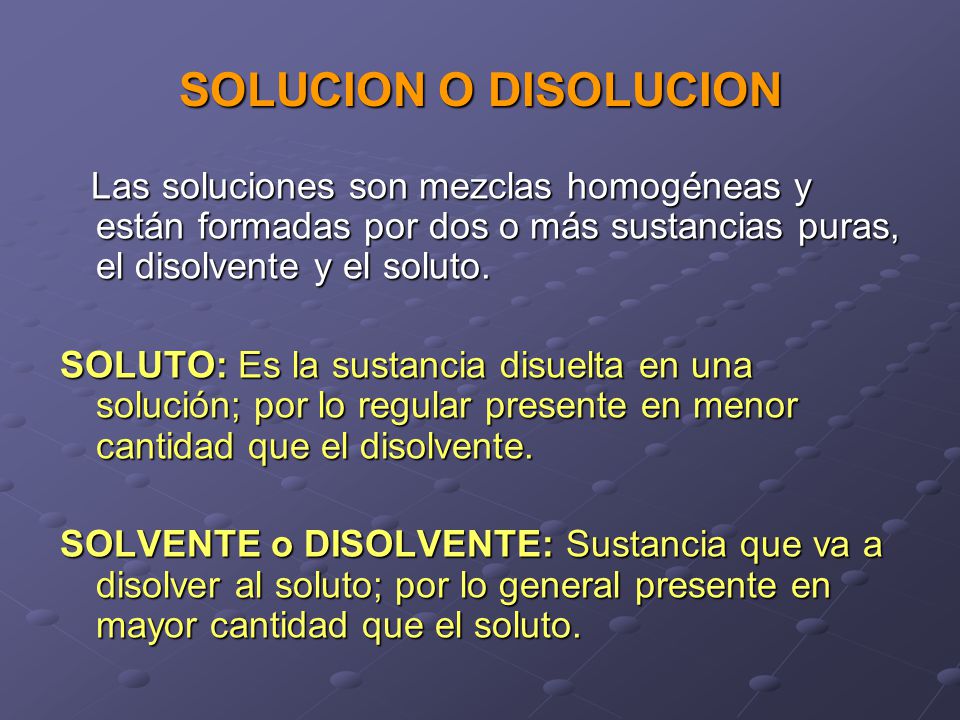 SOLUCION O DISOLUCION

Las soluciones son mezclas homogéneas y están formadas por dos o más sustancias puras, el disolvente y el soluto.

SOLUTO: Es la sustancia disuelta en una solución; por lo regular presente en menor cantidad que el disolvente.

SOLVENTE o DISOLVENTE: Sustancia que va a disolver al soluto; por lo general presente en mayor cantidad que el soluto.